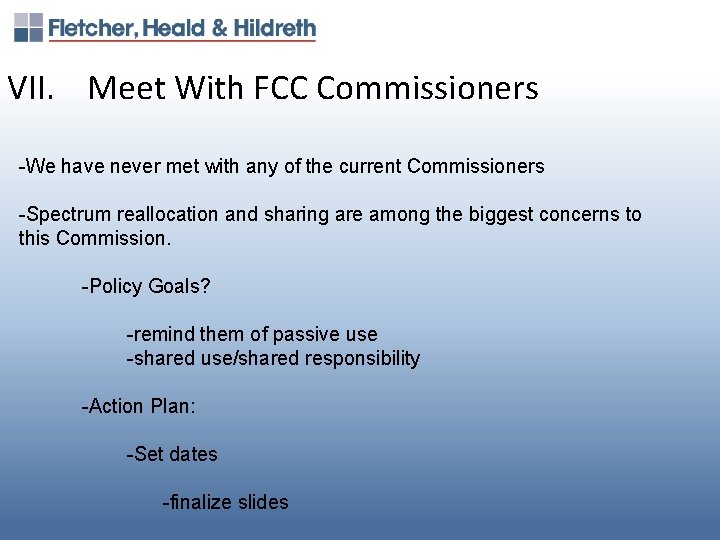 Fletcher, Heald & Hildreth

VII. Meet With FCC Commissioners

-We have never met with any of the current Commissioners

-Spectrum reallocation and sharing are among the biggest concerns to this Commission.

-Policy Goals?

-remind them of passive use
-shared use/shared responsibility

-Action Plan:

-Set dates

-finalize slides